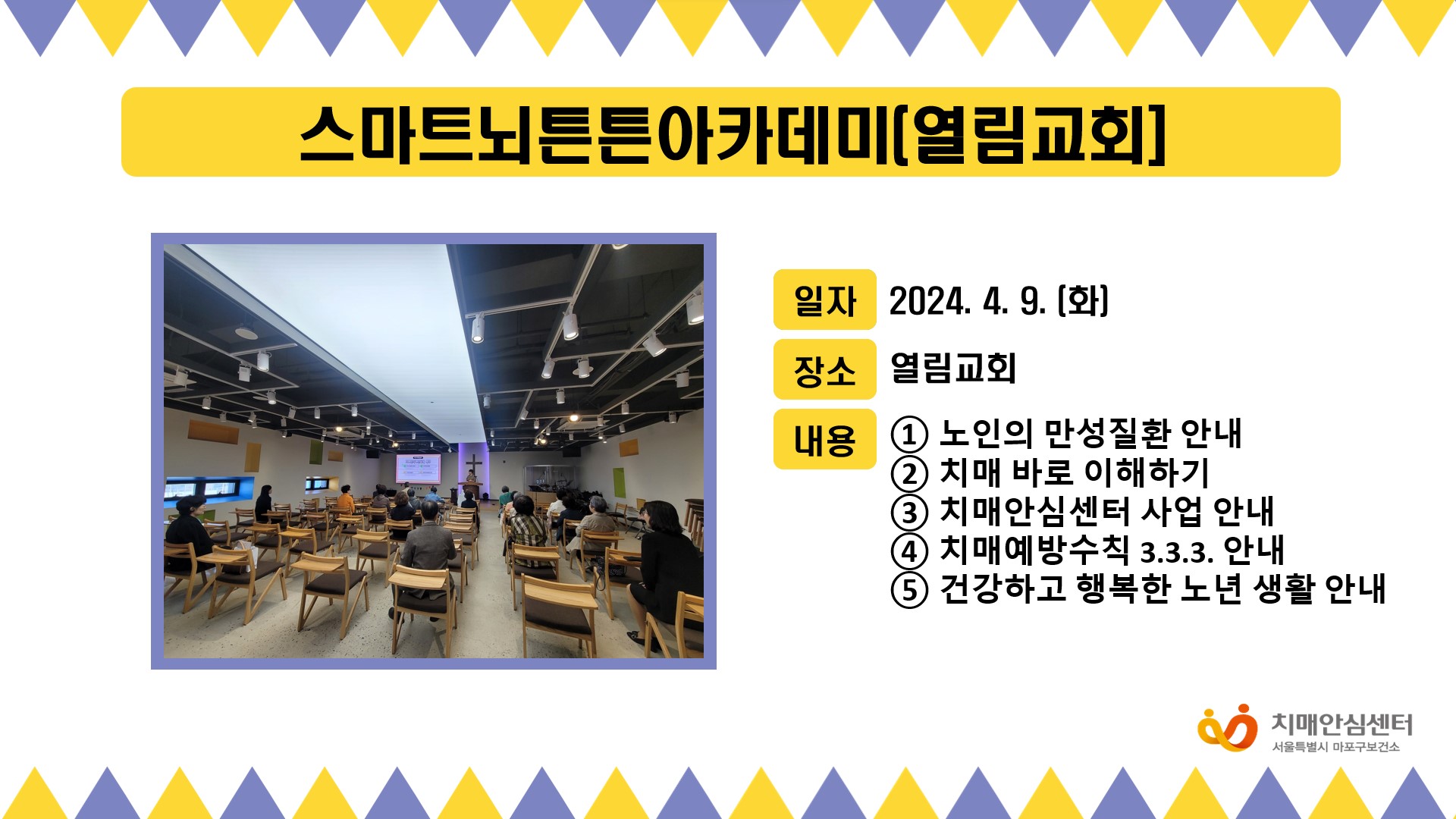 스마트뇌튼튼아카데미[열림교회]

일자 2024. 4. 9. (화)

장소 열림교회

내용 ① 노인의 만성질환 안내
② 치매 바로 이해하기
③ 치매안심센터 사업 안내
④ 치매예방수칙 3.3.3. 안내
⑤ 건강하고 행복한 노년 생활 안내

치매안심센터
서울특별시 마포구보건소